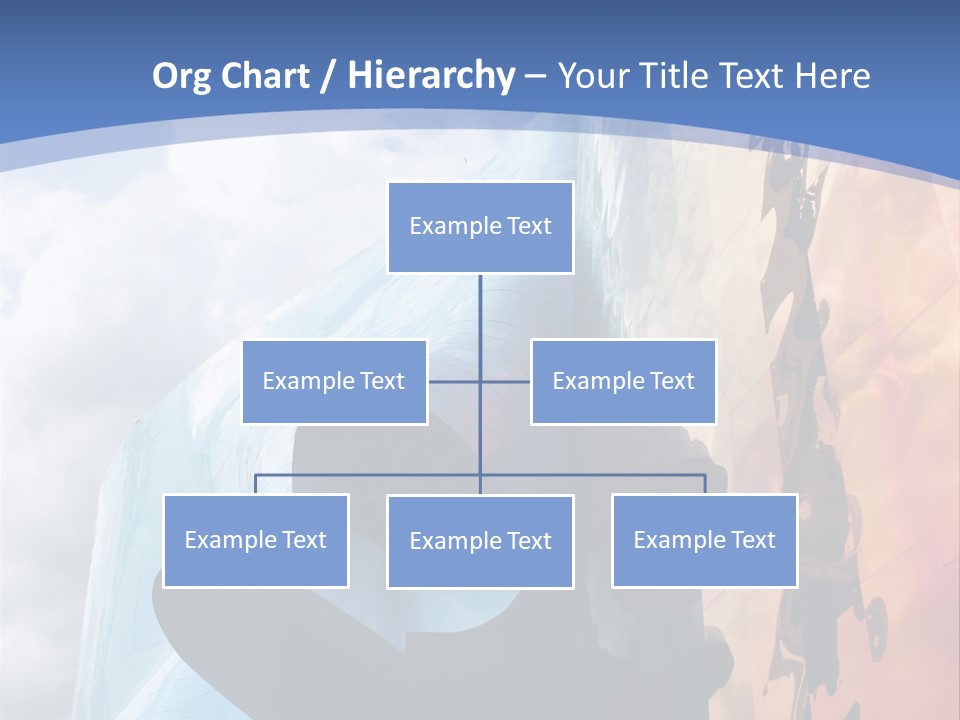 Org Chart / Hierarchy – Your Title Text Here

Example Text

Example Text

Example Text

Example Text

Example Text

Example Text